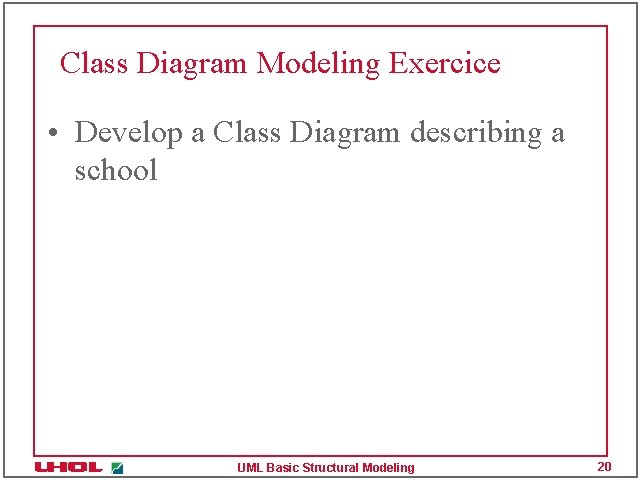 Class Diagram Modeling Exercice

• Develop a Class Diagram describing a school

UHOL

UML Basic Structural Modeling

20